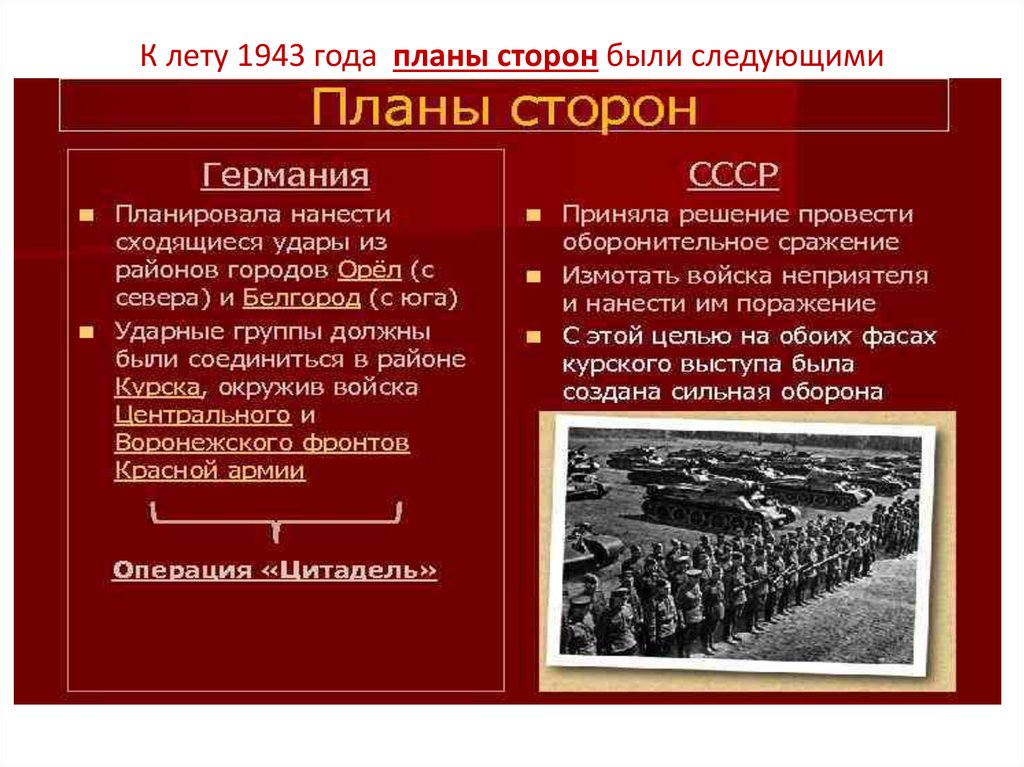 К лету 1943 года планы сторон были следующими

Планы сторон

Германия

Планировала нанести сходящиеся удары из районов городов Орёл (с севера) и Белгород (с юга)

Ударные группы должны были соединиться в районе Курска, окружив войска Центрального и Воронежского фронтов Красной армии

Операция «Цитадель»

СССР

Приняла решение провести оборонительное сражение

Измотать войска неприятеля и нанести им поражение

С этой целью на обоих фасах курского выступа была создана сильная оборона